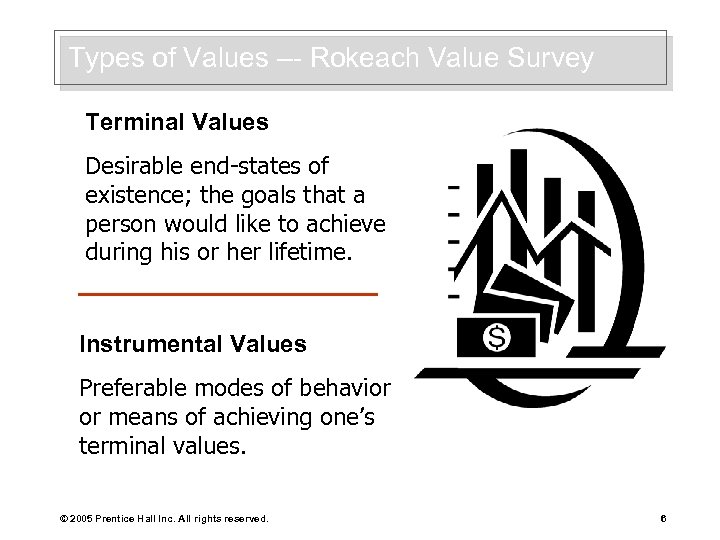 Types of Values –- Rokeach Value Survey

Terminal Values

Desirable end-states of existence; the goals that a person would like to achieve during his or her lifetime.

Instrumental Values

Preferable modes of behavior or means of achieving one's terminal values.

$

© 2005 Prentice Hall Inc. All rights reserved.

6